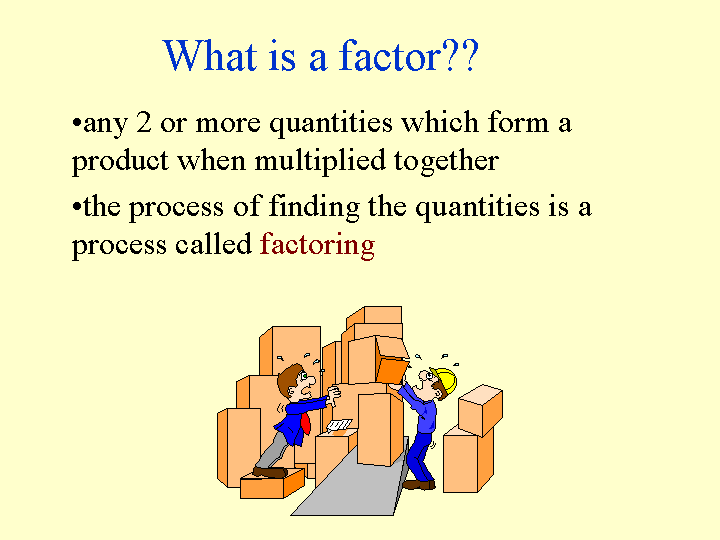 What is a factor??

•any 2 or more quantities which form a product when multiplied together

•the process of finding the quantities is a process called factoring